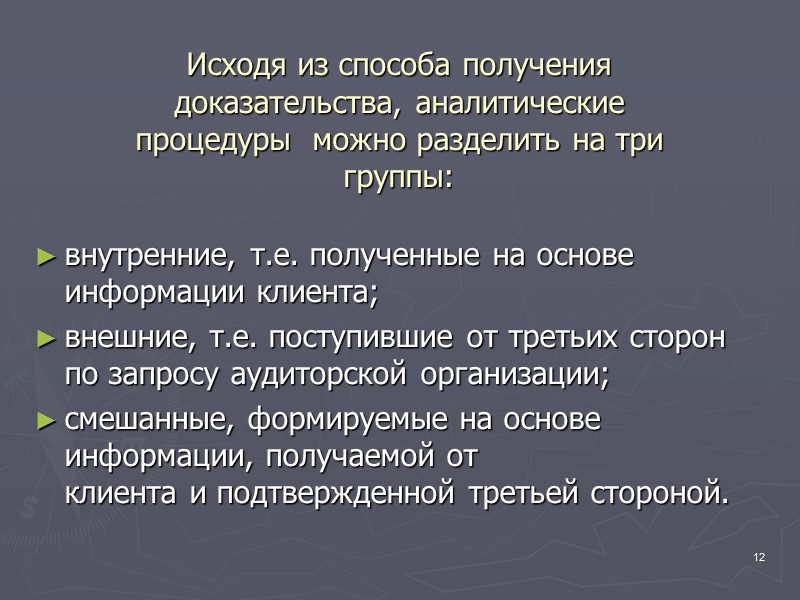 Исходя из способа получения доказательства, аналитические процедуры можно разделить на три группы:

► внутренние, т.е. полученные на основе информации клиента;

► внешние, т.е. поступившие от третьих сторон по запросу аудиторской организации;

► смешанные, формируемые на основе информации, получаемой от клиента и подтвержденной третьей стороной.

12